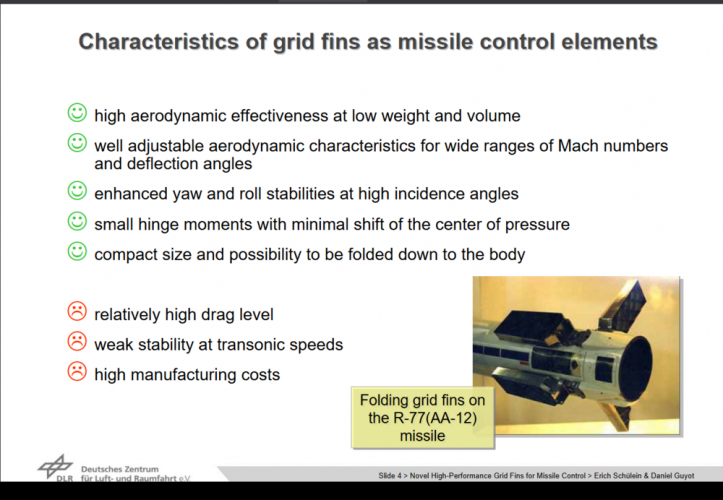 Characteristics of grid fins as missile control elements

☺ high aerodynamic effectiveness at low weight and volume

☺ well adjustable aerodynamic characteristics for wide ranges of Mach numbers and deflection angles

☺ enhanced yaw and roll stabilities at high incidence angles

☺ small hinge moments with minimal shift of the center of pressure

☺ compact size and possibility to be folded down to the body

☹ relatively high drag level

☹ weak stability at transonic speeds

☹ high manufacturing costs

Folding grid fins on the R-77(AA-12) missile

DLR Deutsches Zentrum für Luft- und Raumfahrt e.V.

Slide 4 > Novel High-Performance Grid Fins for Missile Control > Erich Schülein & Daniel Guyot